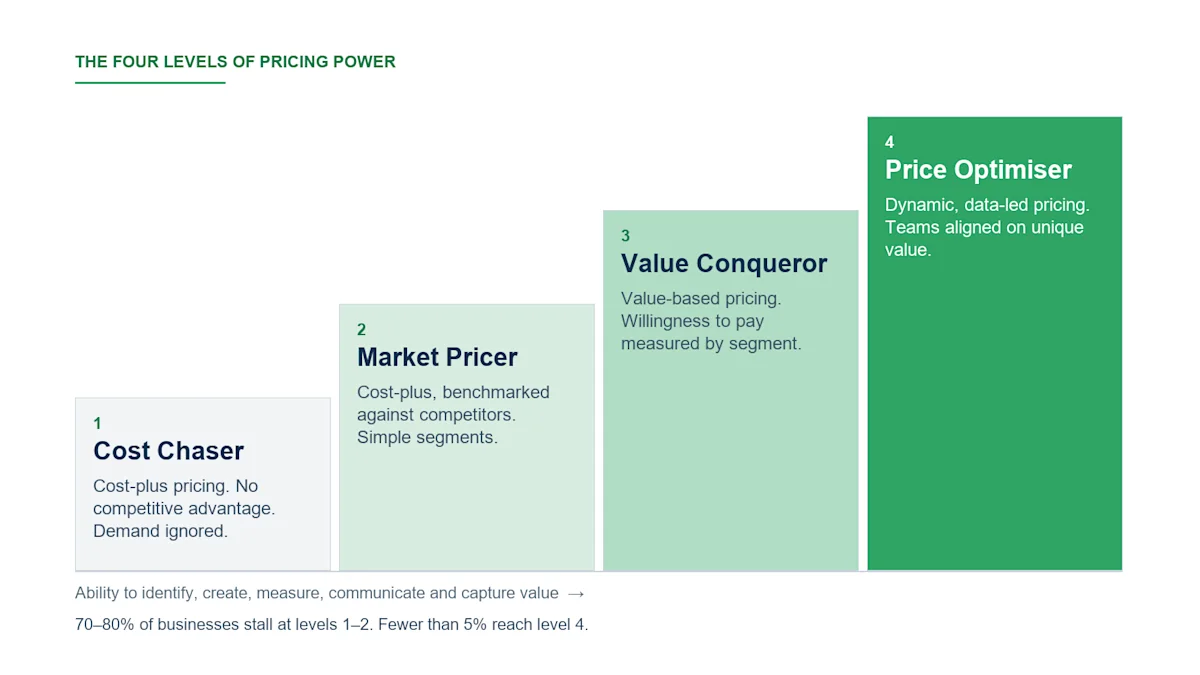 THE FOUR LEVELS OF PRICING POWER

1
Cost Chaser
Cost-plus pricing. No competitive advantage. Demand ignored.

2
Market Pricer
Cost-plus, benchmarked against competitors. Simple segments.

3
Value Conqueror
Value-based pricing. Willingness to pay measured by segment.

4
Price Optimiser
Dynamic, data-led pricing. Teams aligned on unique value.

Ability to identify, create, measure, communicate and capture value →

70–80% of businesses stall at levels 1–2. Fewer than 5% reach level 4.